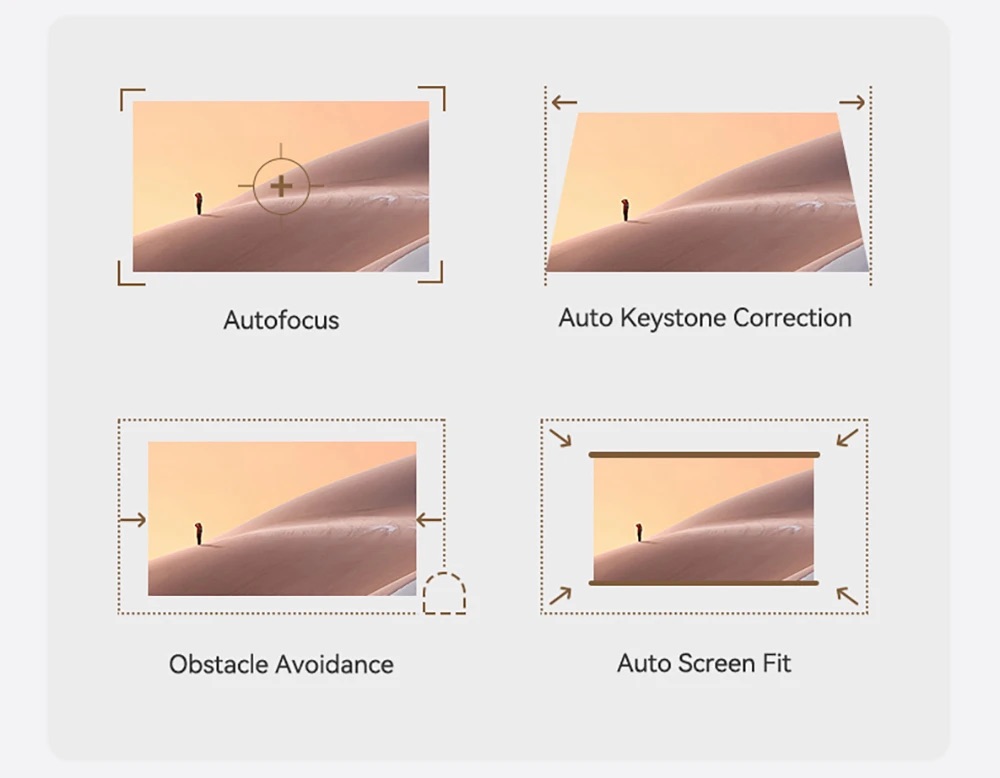 Autofocus

Auto Keystone Correction

Obstacle Avoidance

Auto Screen Fit